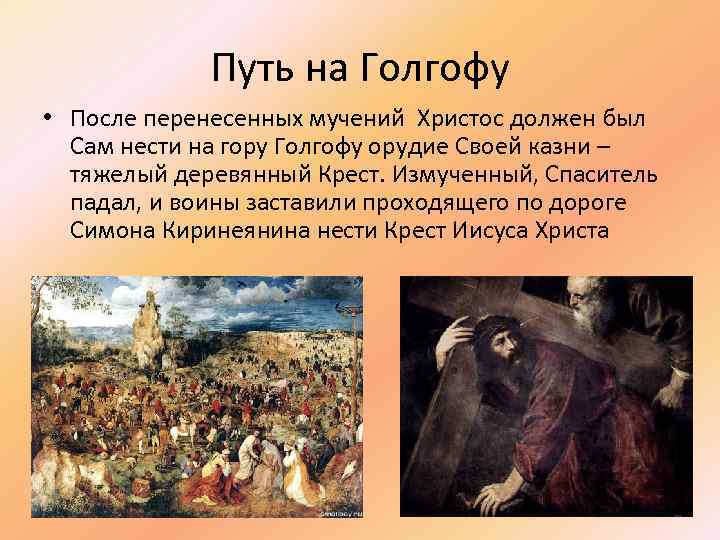 Путь на Голгофу

• После перенесенных мучений Христос должен был Сам нести на гору Голгофу орудие Своей казни – тяжелый деревянный Крест. Измученный, Спаситель падал, и воины заставили проходящего по дороге Симона Киринеянина нести Крест Иисуса Христа